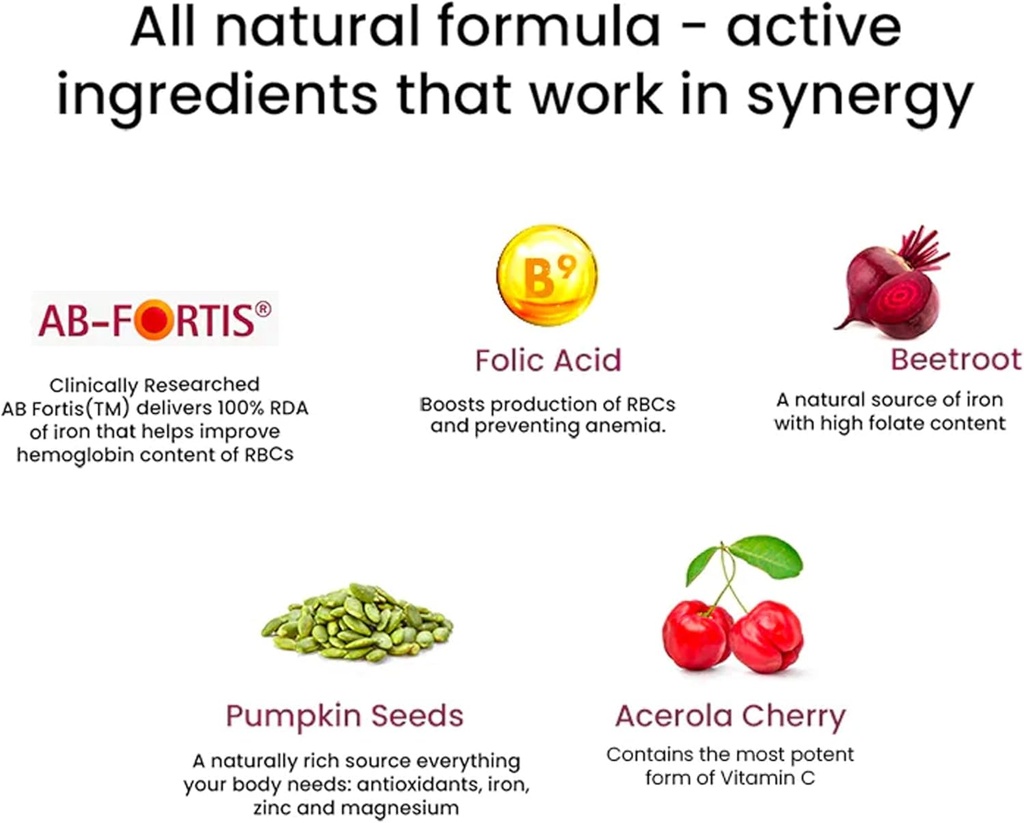 All natural formula - active ingredients that work in synergy

AB-FORTIS®

Clinically Researched AB Fortis(TM) delivers 100% RDA of iron that helps improve hemoglobin content of RBCs

B9

Folic Acid

Boosts production of RBCs and preventing anemia.

Beetroot

A natural source of iron with high folate content

Pumpkin Seeds

A naturally rich source everything your body needs: antioxidants, iron, zinc and magnesium

Acerola Cherry

Contains the most potent form of Vitamin C